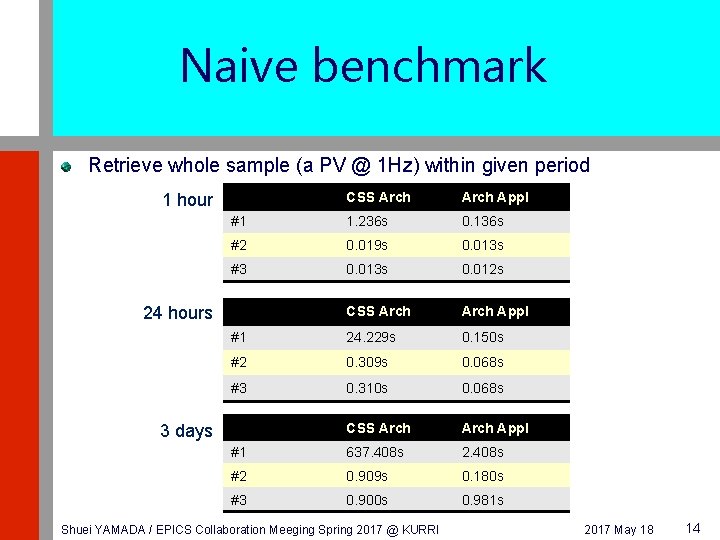 Naive benchmark

Retrieve whole sample (a PV @ 1Hz) within given period

1 hour

| | CSS Arch | Arch Appl |
|---|---|---|
| #1 | 1.236s | 0.136s |
| #2 | 0.019s | 0.013s |
| #3 | 0.013s | 0.012s |

24 hours

| | CSS Arch | Arch Appl |
|---|---|---|
| #1 | 24.229s | 0.150s |
| #2 | 0.309s | 0.068s |
| #3 | 0.310s | 0.068s |

3 days

| | CSS Arch | Arch Appl |
|---|---|---|
| #1 | 637.408s | 2.408s |
| #2 | 0.909s | 0.180s |
| #3 | 0.900s | 0.981s |

Shuei YAMADA / EPICS Collaboration Meeging Spring 2017 @ KURRI 2017 May 18 14